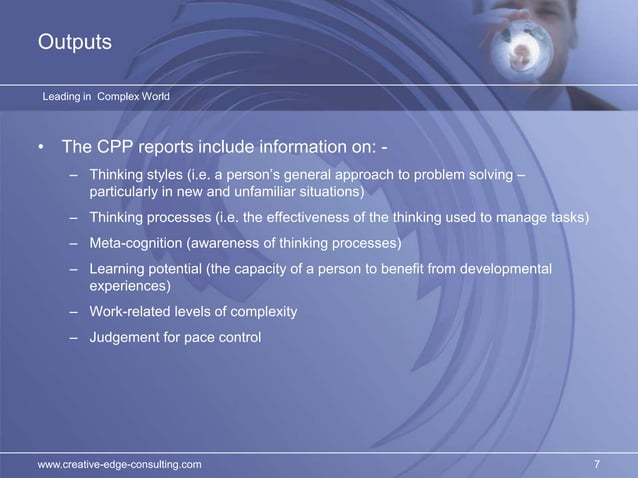 Outputs

Leading in  Complex World

• The CPP reports include information on: -
– Thinking styles (i.e. a person's general approach to problem solving – particularly in new and unfamiliar situations)
– Thinking processes (i.e. the effectiveness of the thinking used to manage tasks)
– Meta-cognition (awareness of thinking processes)
– Learning potential (the capacity of a person to benefit from developmental experiences)
– Work-related levels of complexity
– Judgement for pace control

www.creative-edge-consulting.com

7